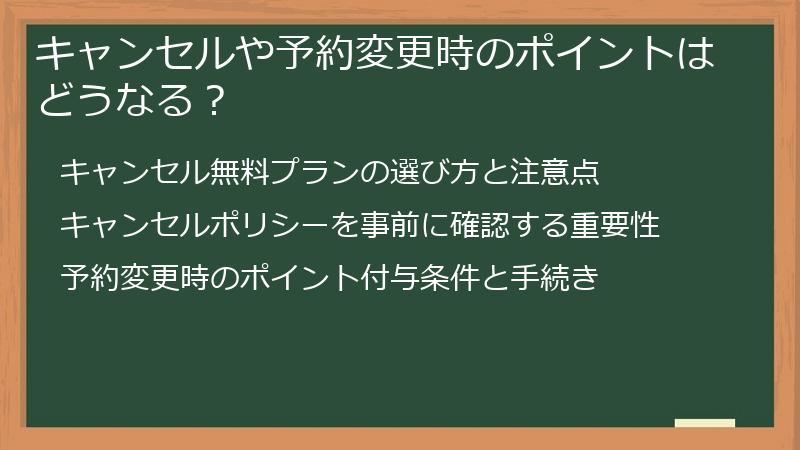 キャンセルや予約変更時のポイントはどうなる？

キャンセル無料プランの選び方と注意点

キャンセルポリシーを事前に確認する重要性

予約変更時のポイント付与条件と手続き